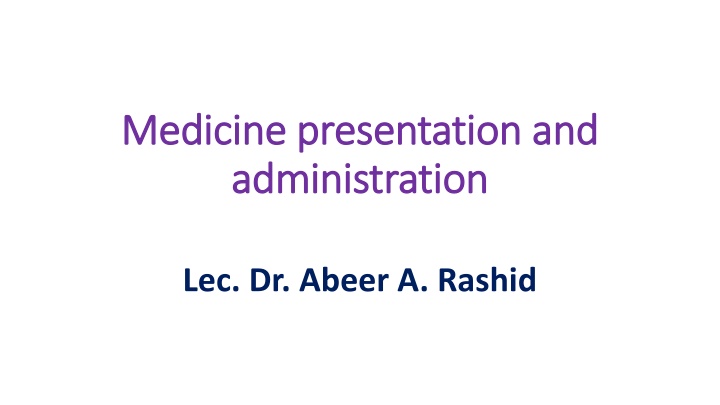 Medicine presentation and administration

Lec. Dr. Abeer A. Rashid